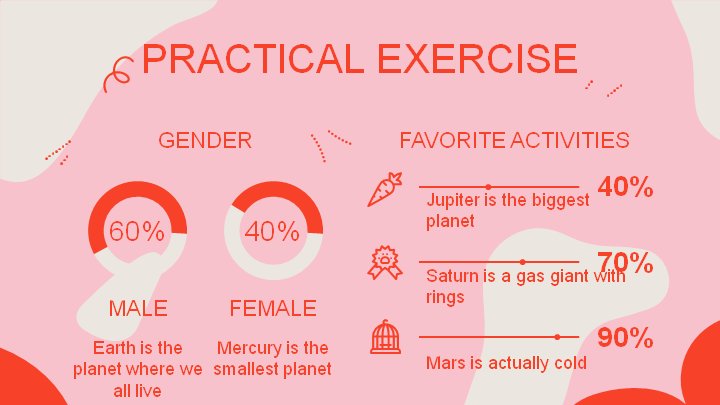 PRACTICAL EXERCISE

GENDER

60%

MALE

Earth is the planet where we all live

40%

FEMALE

Mercury is the smallest planet

FAVORITE ACTIVITIES

Jupiter is the biggest planet

40%

Saturn is a gas giant with rings

70%

Mars is actually cold

90%